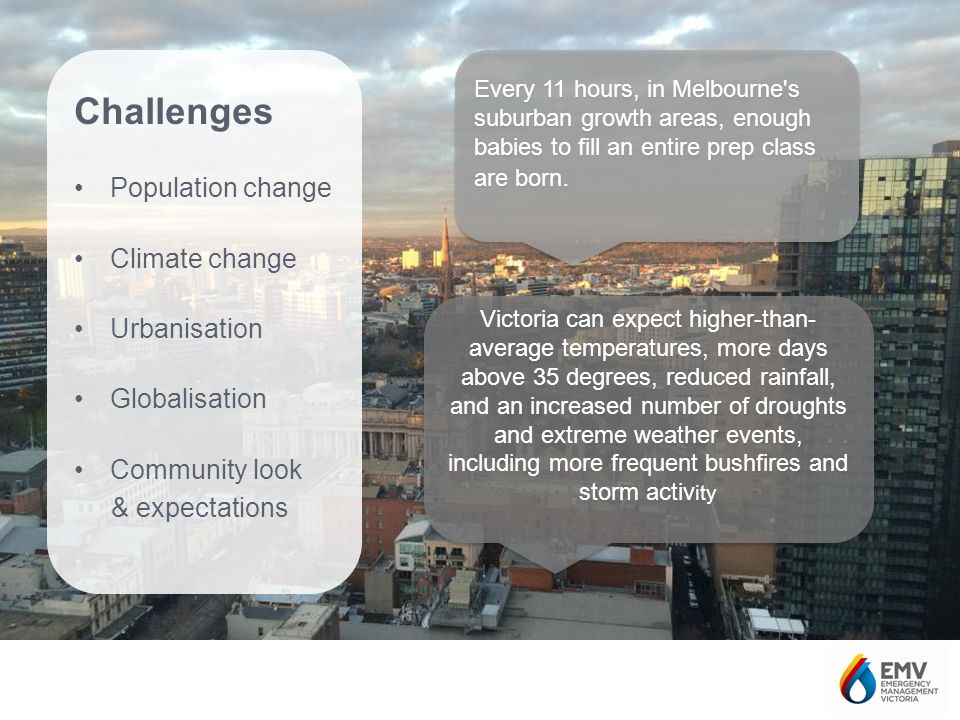 Challenges

• Population change

• Climate change

• Urbanisation

• Globalisation

• Community look & expectations

Every 11 hours, in Melbourne's suburban growth areas, enough babies to fill an entire prep class are born.

Victoria can expect higher-than-average temperatures, more days above 35 degrees, reduced rainfall, and an increased number of droughts and extreme weather events, including more frequent bushfires and storm activity

EMV
EMERGENCY MANAGEMENT VICTORIA